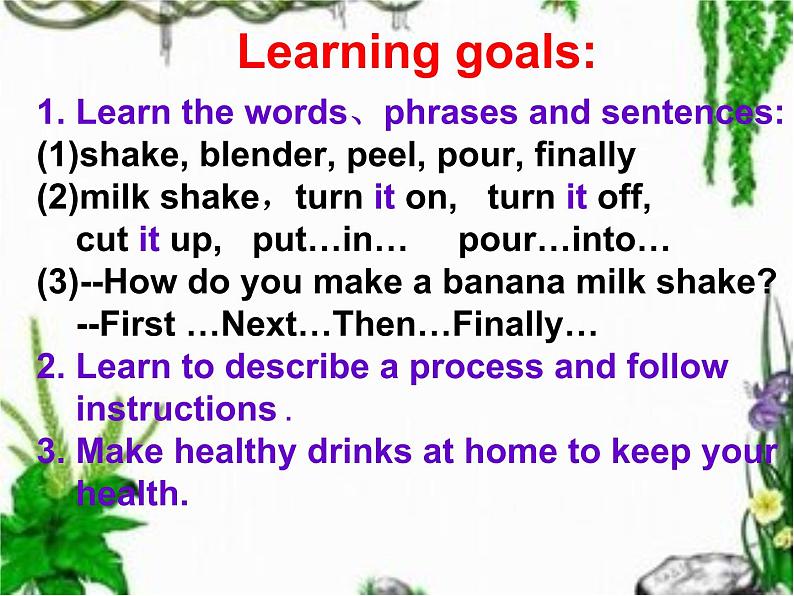 Learning goals:

1. Learn the words、phrases and sentences:
(1)shake, blender, peel, pour, finally
(2)milk shake，turn it on, turn it off, cut it up, put…in… pour…into…
(3)--How do you make a banana milk shake?
--First …Next…Then…Finally…
2. Learn to describe a process and follow instructions .
3. Make healthy drinks at home to keep your health.